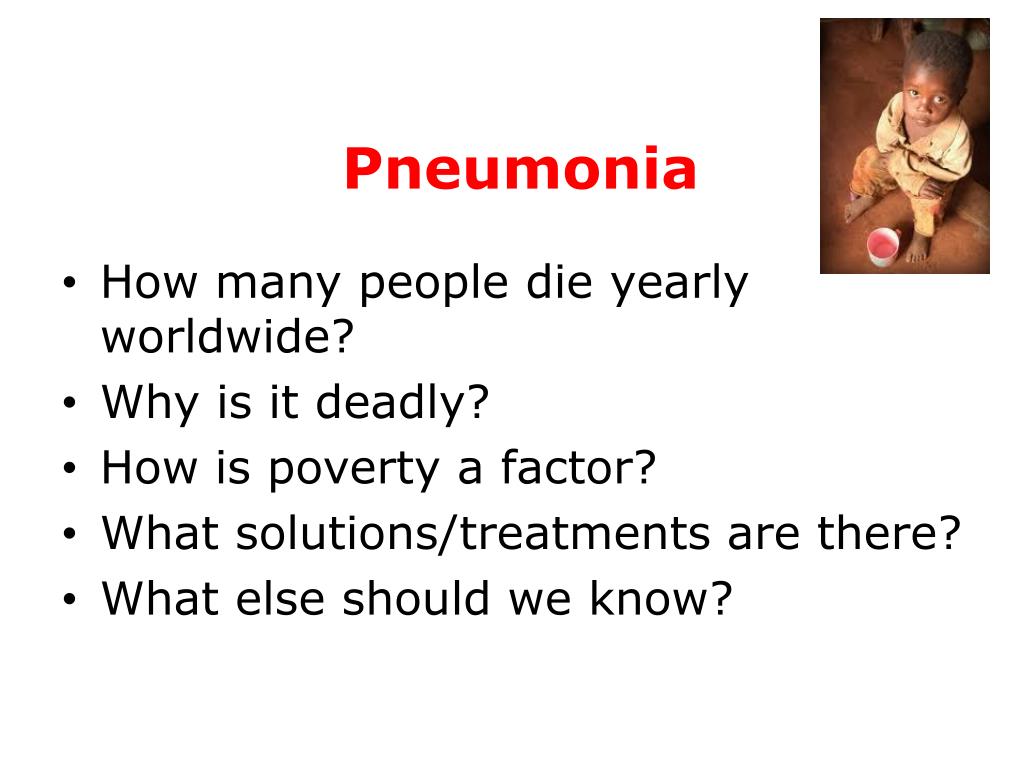 Pneumonia

• How many people die yearly worldwide?
• Why is it deadly?
• How is poverty a factor?
• What solutions/treatments are there?
• What else should we know?